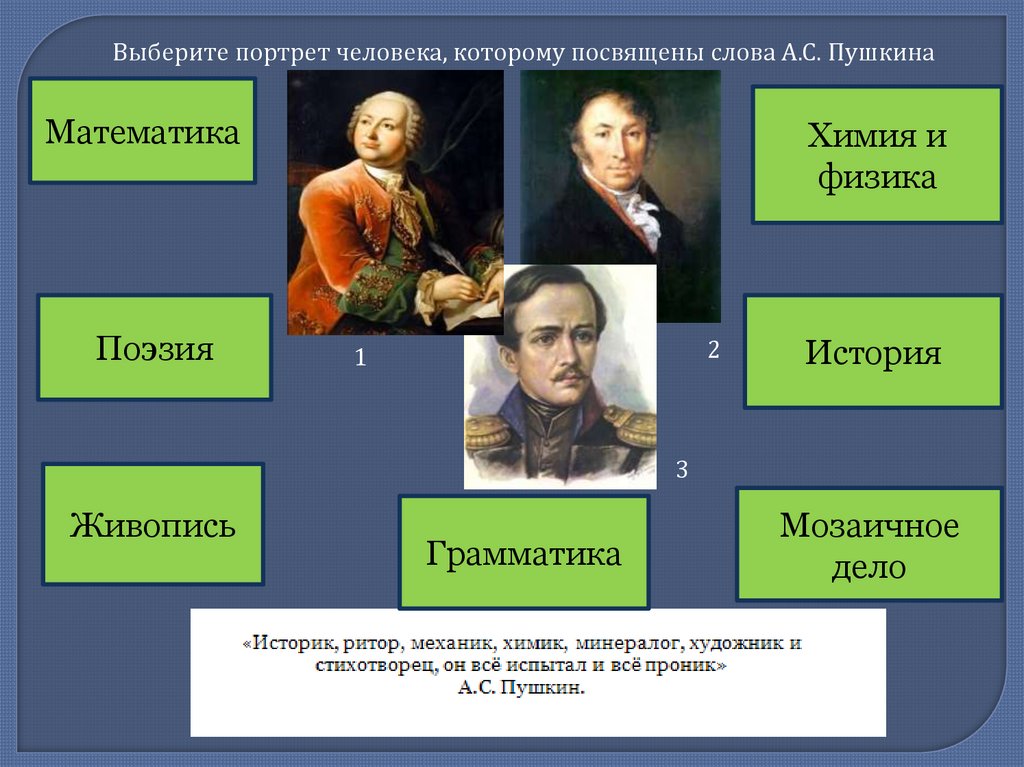 Выберите портрет человека, которому посвящены слова А.С. Пушкина

Математика

Химия и физика

Поэзия

1

2

История

3

Живопись

Грамматика

Мозаичное дело

«Историк, ритор, механик, химик, минералог, художник и стихотворец, он всё испытал и всё проник»
А.С. Пушкин.